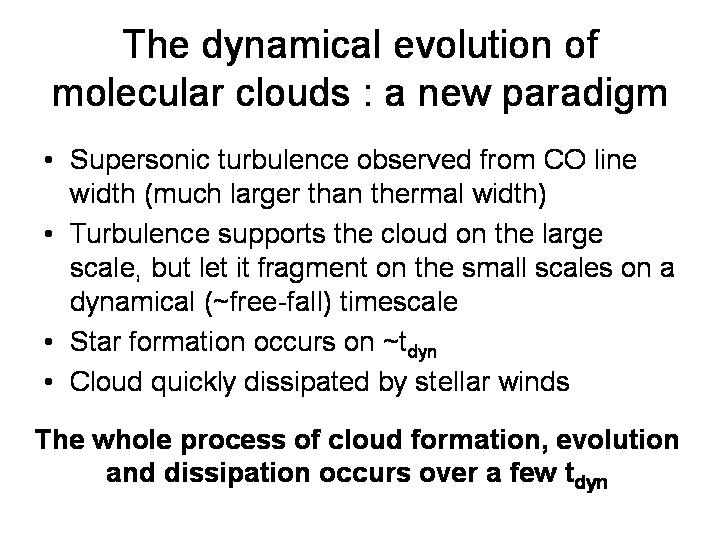 The dynamical evolution of molecular clouds : a new paradigm

• Supersonic turbulence observed from CO line width (much larger than thermal width)
• Turbulence supports the cloud on the large scale, but let it fragment on the small scales on a dynamical (~free-fall) timescale
• Star formation occurs on ~$t_{dyn}$
• Cloud quickly dissipated by stellar winds

The whole process of cloud formation, evolution and dissipation occurs over a few $t_{dyn}$